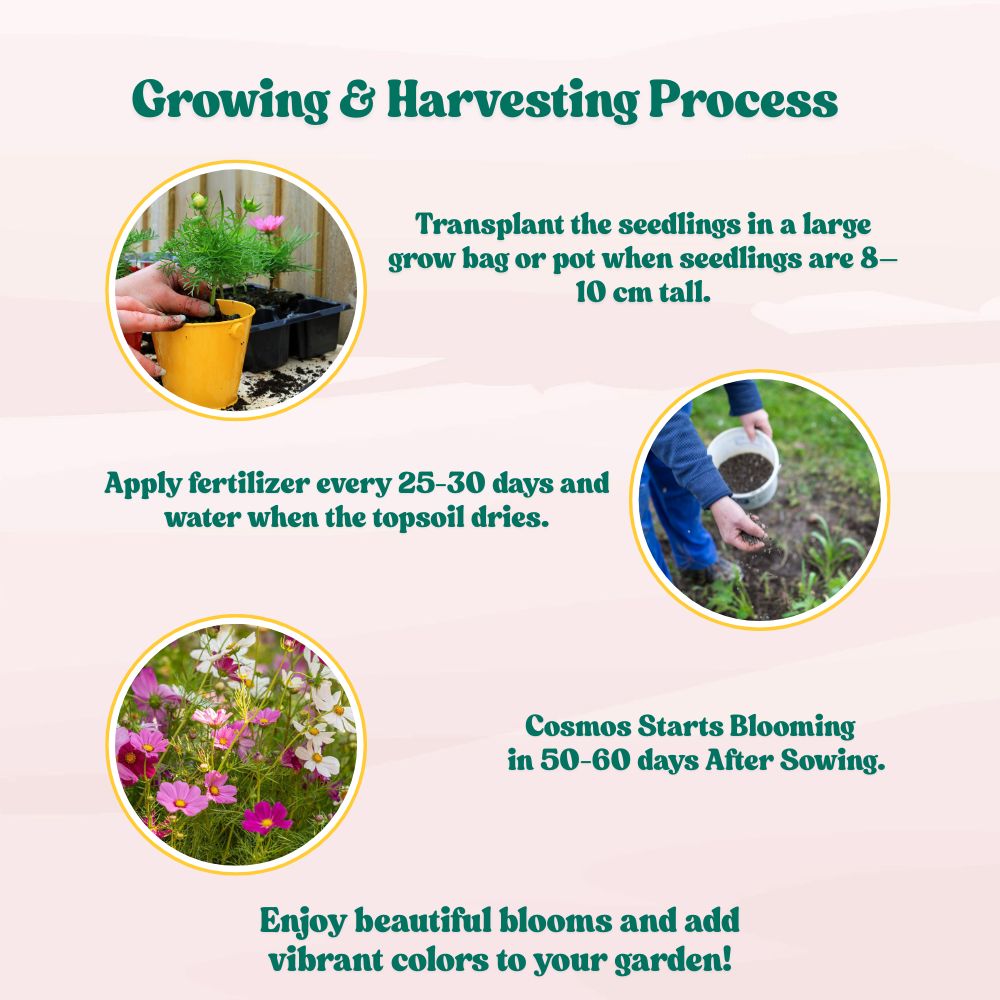 Growing & Harvesting Process

Transplant the seedlings in a large grow bag or pot when seedlings are 8–10 cm tall.

Apply fertilizer every 25-30 days and water when the topsoil dries.

Cosmos Starts Blooming in 50-60 days After Sowing.

Enjoy beautiful blooms and add vibrant colors to your garden!